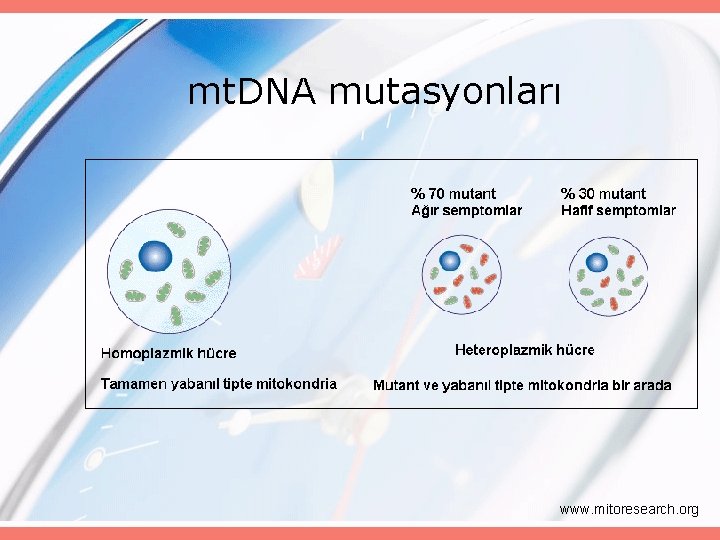 mtDNA mutasyonları

% 70 mutant
Ağır semptomlar

% 30 mutant
Hafif semptomlar

Homoplazmik hücre

Tamamen yabanıl tipte mitokondria

Heteroplazmik hücre

Mutant ve yabanıl tipte mitokondria bir arada

www.mitoresearch.org